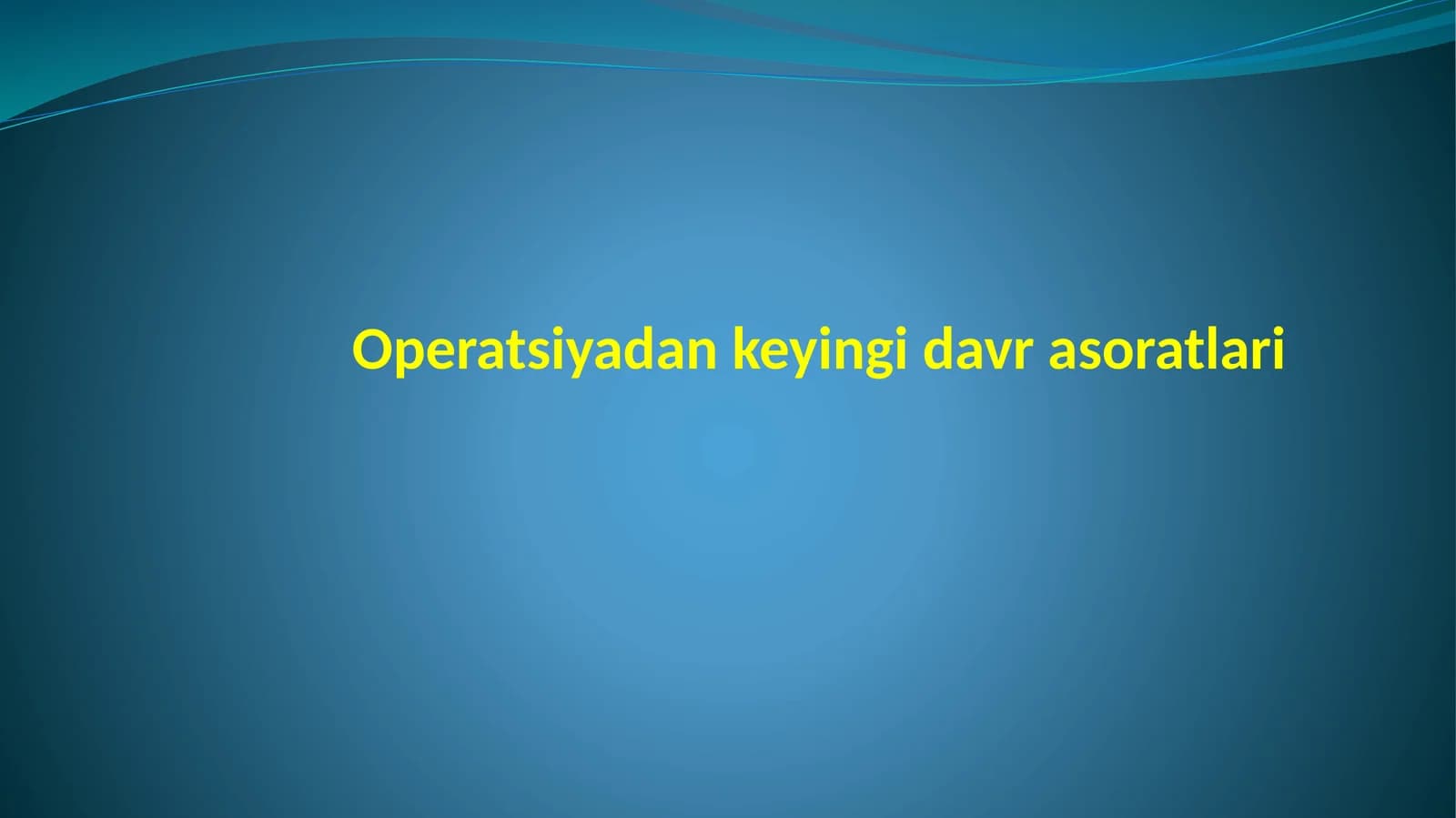 Operatsiyadan keyingi davr asoratlari